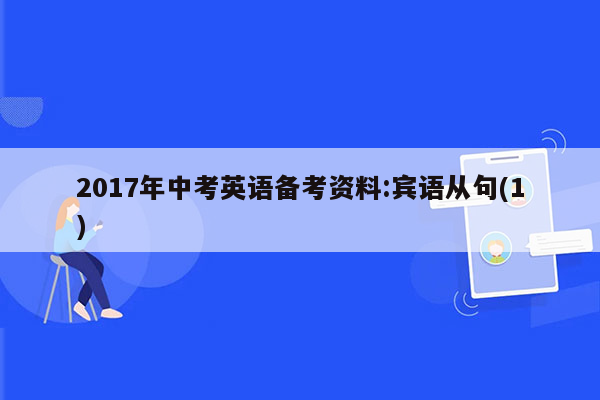 2017年中考英语备考资料:宾语从句(1)